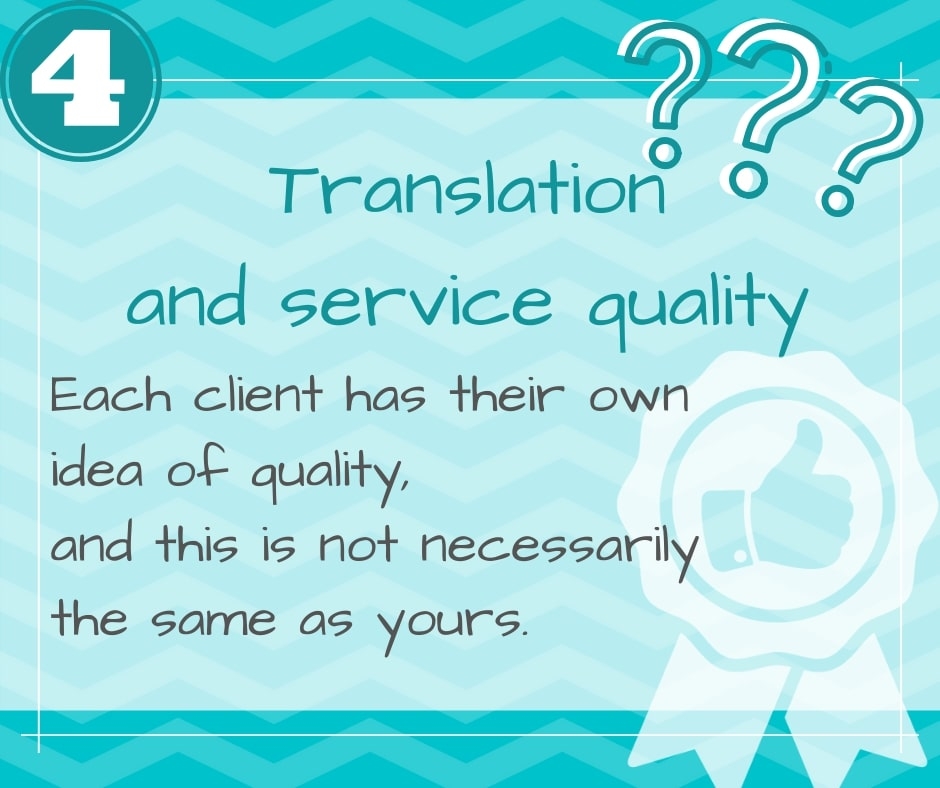 4

???

Translation and service quality

Each client has their own idea of quality,
and this is not necessarily the same as yours.